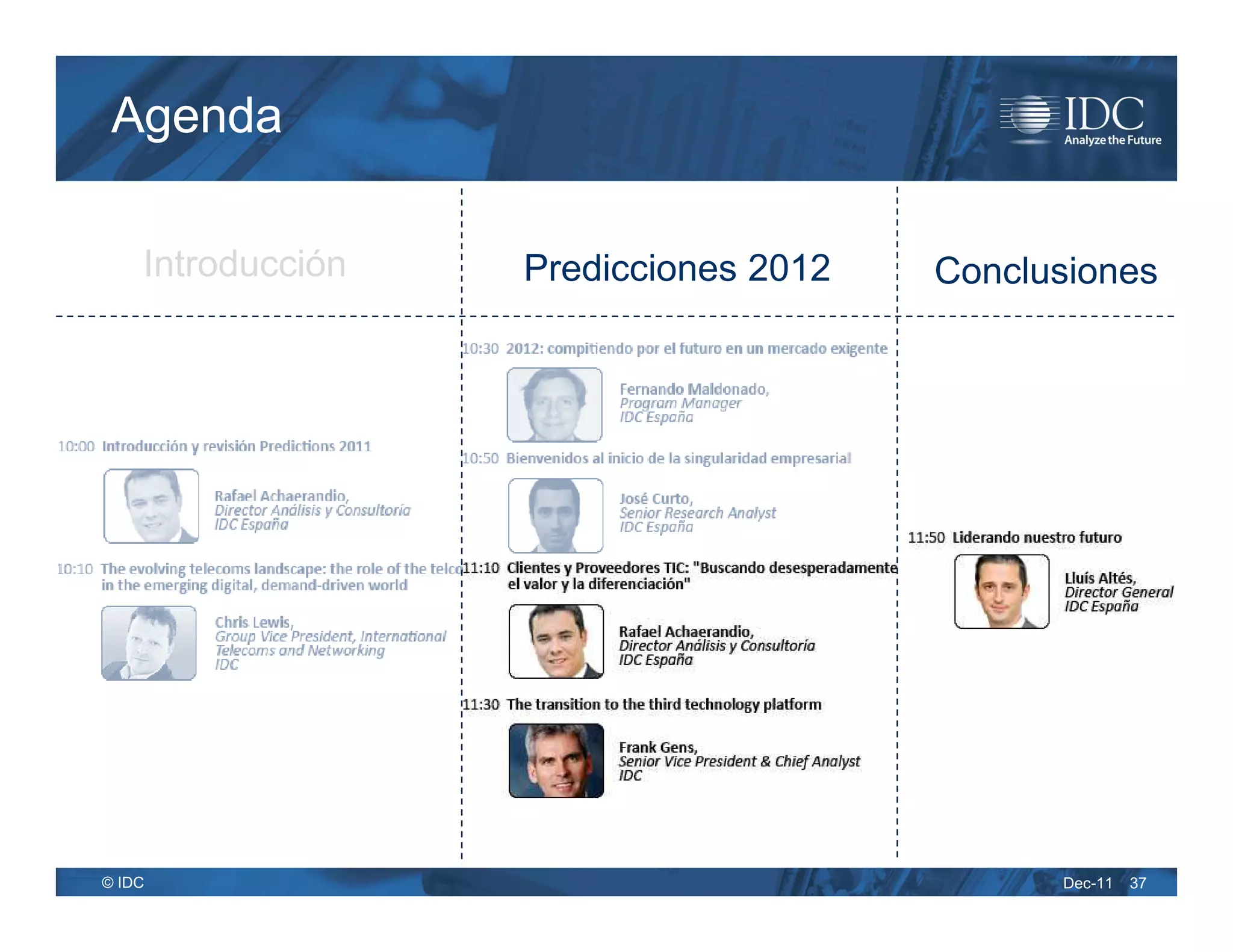 Agenda

IDC
Analyze the Future

Introducción

10:00 Introducción y revisión Predictions 2011

Rafael Achaerandio,
Director Análisis y Consultoría
IDC España

10:10 The evolving telecoms landscape: the role of the telco in the emerging digital, demand-driven world

Chris Lewis,
Group Vice President, International Telecoms and Networking
IDC

Predicciones 2012

10:30 2012: compitiendo por el futuro en un mercado exigente

Fernando Maldonado,
Program Manager
IDC España

10:50 Bienvenidos al inicio de la singularidad empresarial

José Curto,
Senior Research Analyst
IDC España

11:10 Clientes y Proveedores TIC: "Buscando desesperadamente el valor y la diferenciación"

Rafael Achaerandio,
Director Análisis y Consultoría
IDC España

11:30 The transition to the third technology platform

Frank Gens,
Senior Vice President & Chief Analyst
IDC

Conclusiones

11:50 Liderando nuestro futuro

Lluís Altés,
Director General
IDC España

© IDC

Dec-11 37